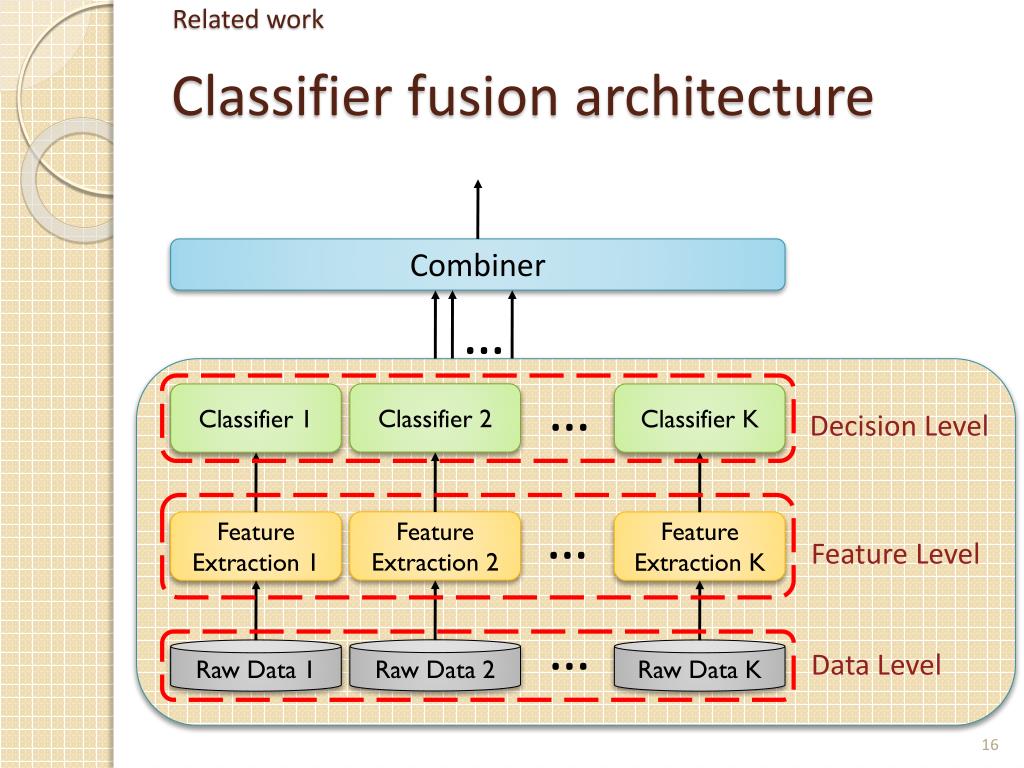 Related work

Classifier fusion architecture

Combiner

…

Classifier 1

Classifier 2

…

Classifier K

Decision Level

Feature Extraction 1

Feature Extraction 2

…

Feature Extraction K

Feature Level

Raw Data 1

Raw Data 2

…

Raw Data K

Data Level

16